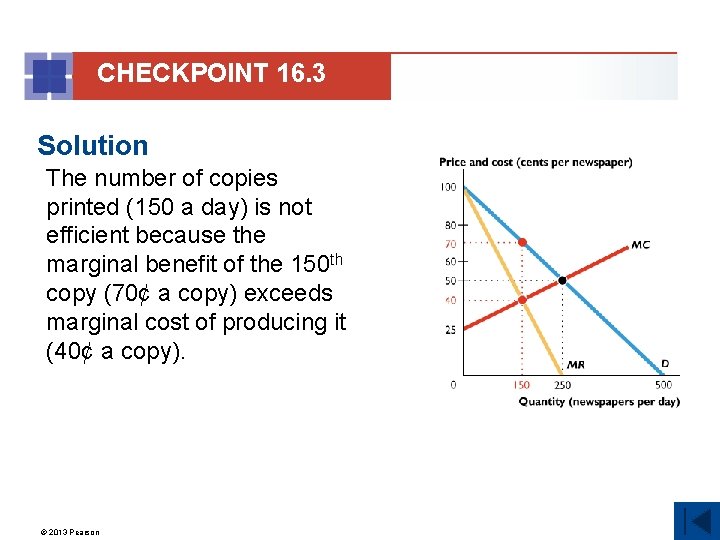 CHECKPOINT 16.3

Solution

The number of copies printed (150 a day) is not efficient because the marginal benefit of the 150$^{th}$ copy (70¢ a copy) exceeds marginal cost of producing it (40¢ a copy).

Price and cost (cents per newspaper)

100
80
70
60
50
40
25
0

MC
MR
D

150 250 500

Quantity (newspapers per day)

© 2013 Pearson